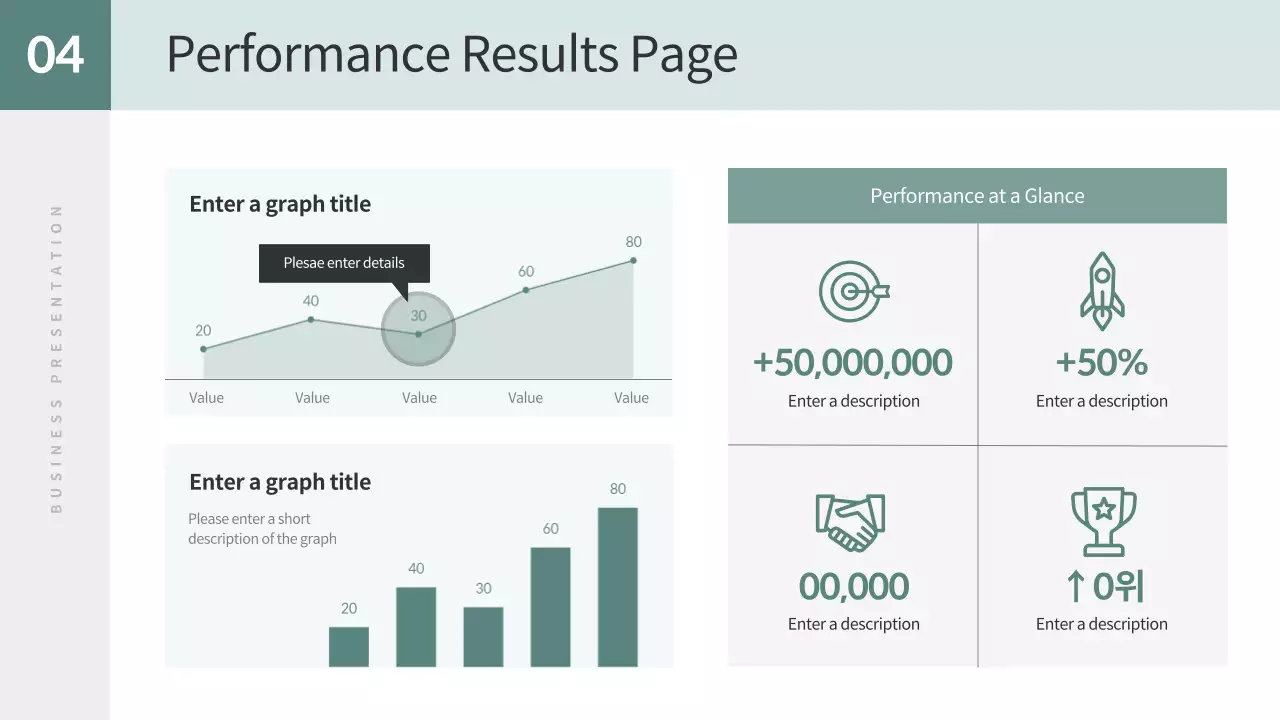 04

Performance Results Page

BUSINESS PRESENTATION

Enter a graph title

Plesae enter details

20
40
30
60
80

Value Value Value Value Value

Enter a graph title

Please enter a short description of the graph

20
40
30
60
80

Performance at a Glance

+50,000,000
Enter a description

+50%
Enter a description

00,000
Enter a description

↑0위
Enter a description